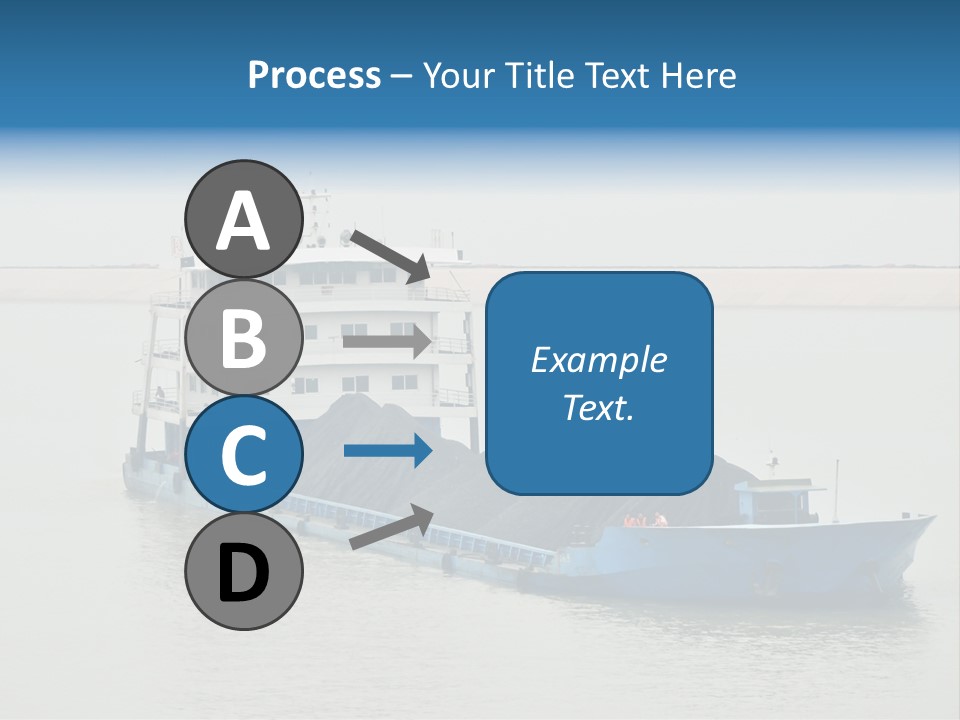 Process – Your Title Text Here

A

B

C

D

Example Text.